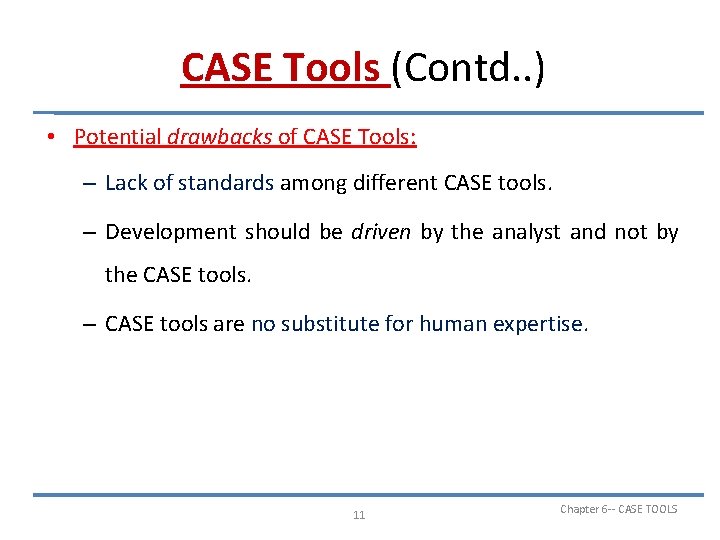 CASE Tools (Contd..)

• Potential drawbacks of CASE Tools:

– Lack of standards among different CASE tools.

– Development should be driven by the analyst and not by the CASE tools.

– CASE tools are no substitute for human expertise.

11

Chapter 6-- CASE TOOLS